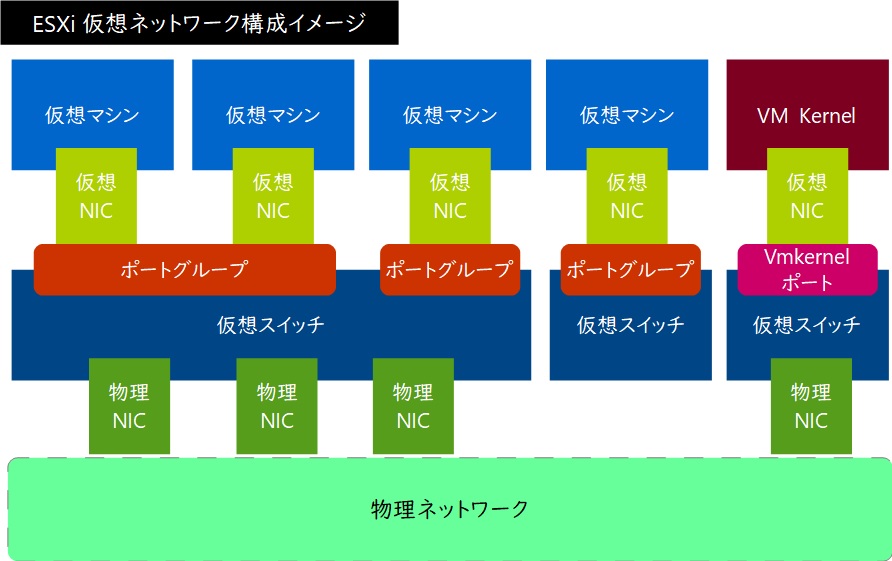 ESXi 仮想ネットワーク構成イメージ

仮想マシン

仮想マシン

仮想マシン

仮想マシン

VM Kernel

仮想 NIC

仮想 NIC

仮想 NIC

仮想 NIC

仮想 NIC

ポートグループ

ポートグループ

ポートグループ

Vmkernel ポート

仮想スイッチ

仮想スイッチ

仮想スイッチ

物理 NIC

物理 NIC

物理 NIC

物理 NIC

物理ネットワーク